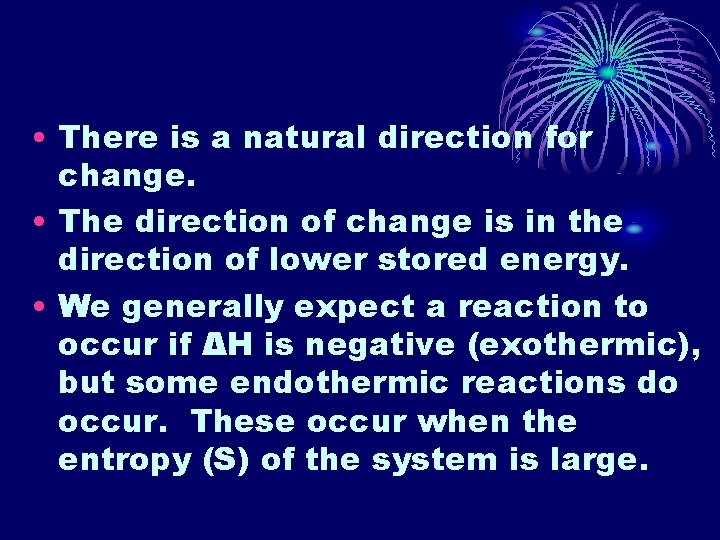 • There is a natural direction for change.

• The direction of change is in the direction of lower stored energy.

• We generally expect a reaction to occur if $\Delta H$ is negative (exothermic), but some endothermic reactions do occur. These occur when the entropy (S) of the system is large.